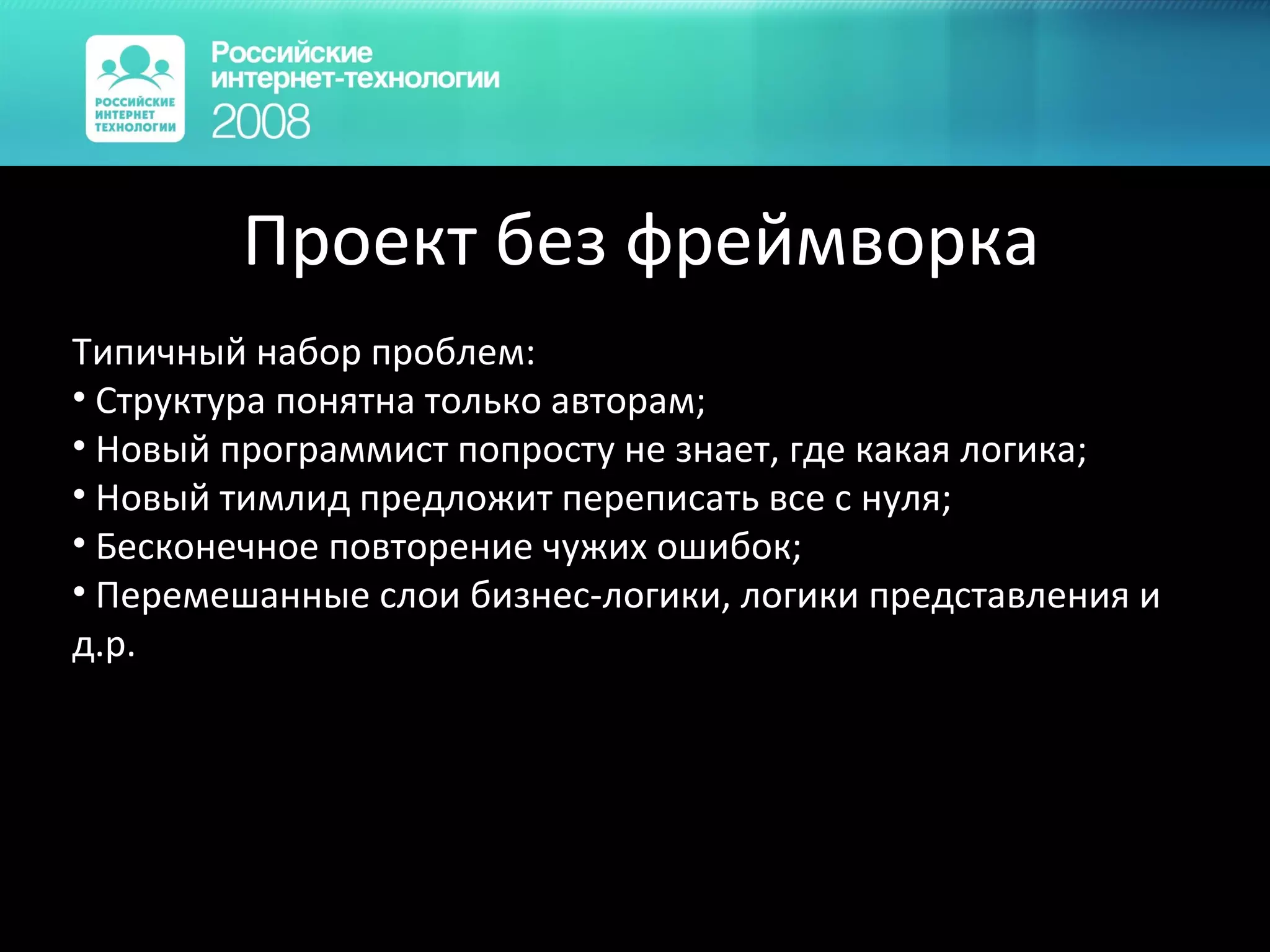 РОССИЙСКИЕ ИНТЕРНЕТ ТЕХНОЛОГИИ

Российские интернет-технологии 2008

Проект без фреймворка

Типичный набор проблем:
• Структура понятна только авторам;
• Новый программист попросту не знает, где какая логика;
• Новый тимлид предложит переписать все с нуля;
• Бесконечное повторение чужих ошибок;
• Перемешанные слои бизнес-логики, логики представления и д.р.